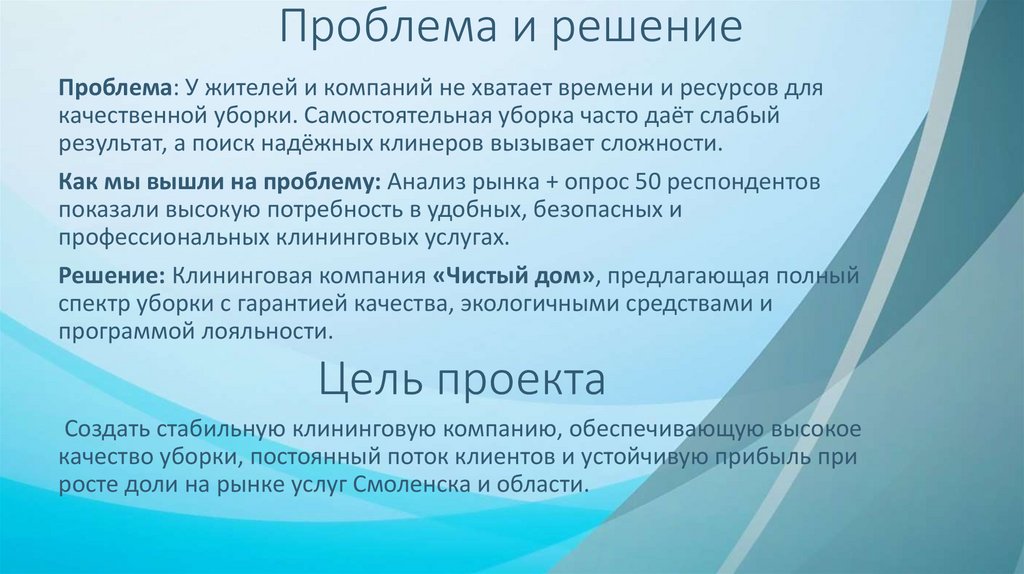 Проблема и решение

Проблема: У жителей и компаний не хватает времени и ресурсов для качественной уборки. Самостоятельная уборка часто даёт слабый результат, а поиск надёжных клинеров вызывает сложности.

Как мы вышли на проблему: Анализ рынка + опрос 50 респондентов показали высокую потребность в удобных, безопасных и профессиональных клининговых услугах.

Решение: Клининговая компания «Чистый дом», предлагающая полный спектр уборки с гарантией качества, экологичными средствами и программой лояльности.

Цель проекта

Создать стабильную клининговую компанию, обеспечивающую высокое качество уборки, постоянный поток клиентов и устойчивую прибыль при росте доли на рынке услуг Смоленска и области.